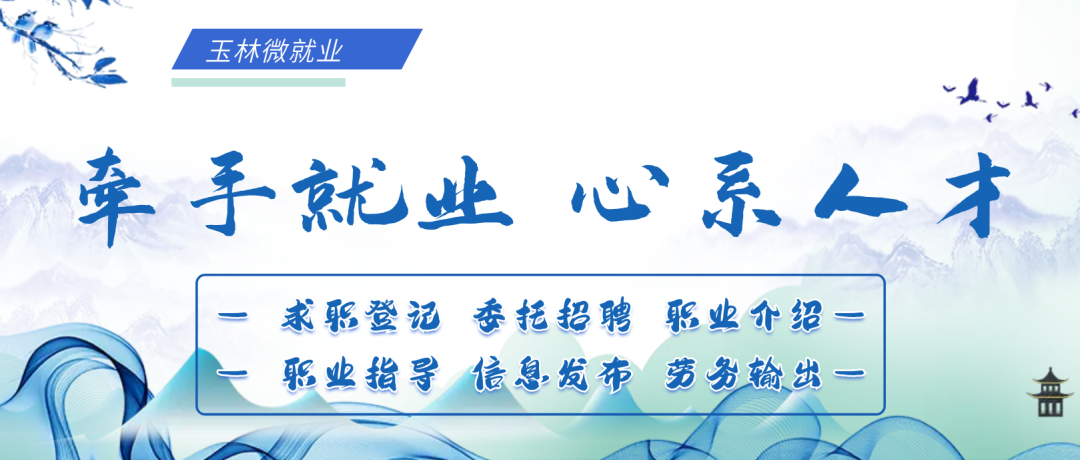 玉林微就业

牵手就业 心系人才

— 求职登记 委托招聘 职业介绍 —

— 职业指导 信息发布 劳务输出 —